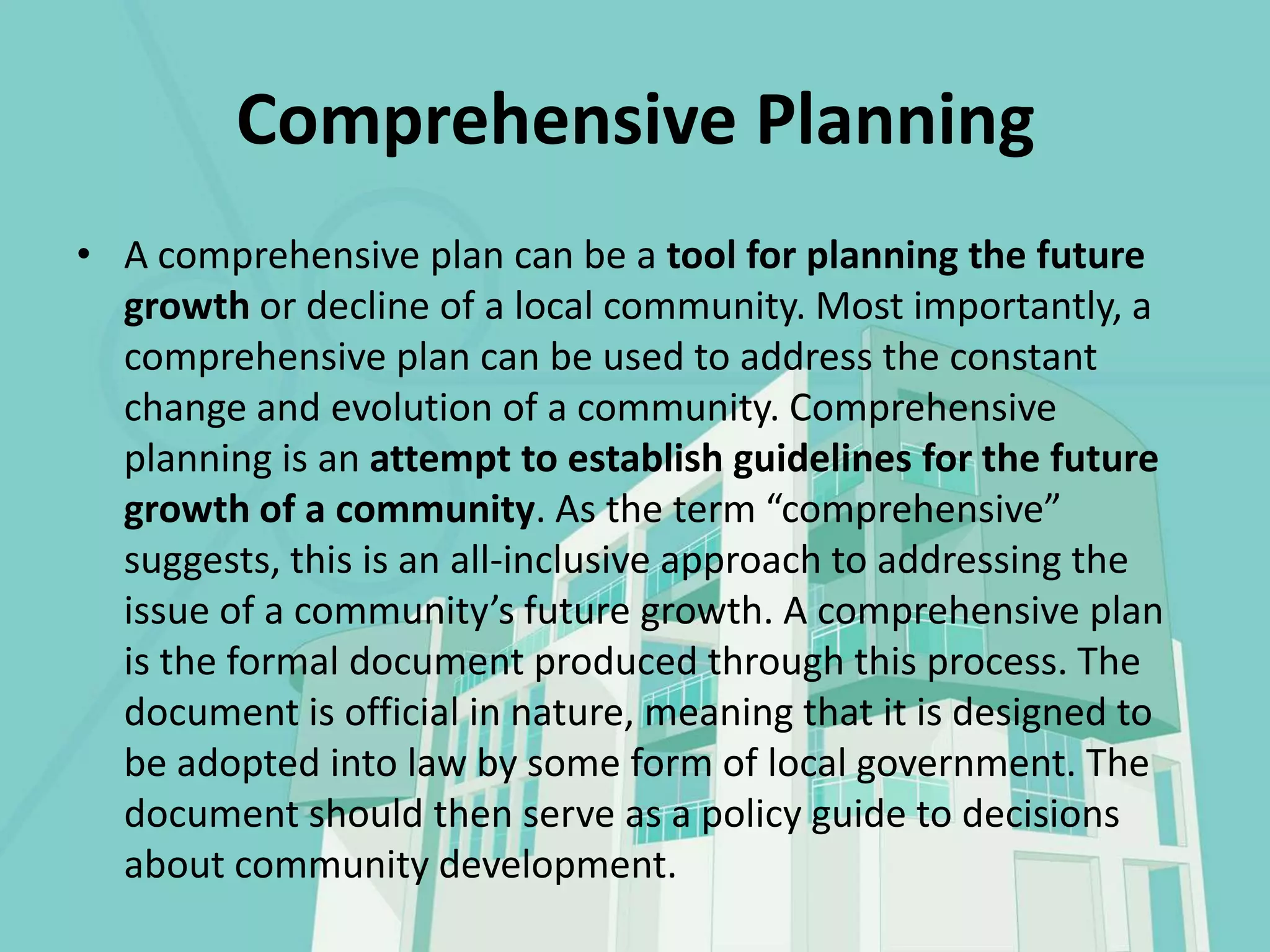 Comprehensive Planning

• A comprehensive plan can be a tool for planning the future growth or decline of a local community. Most importantly, a comprehensive plan can be used to address the constant change and evolution of a community. Comprehensive planning is an attempt to establish guidelines for the future growth of a community. As the term “comprehensive” suggests, this is an all-inclusive approach to addressing the issue of a community’s future growth. A comprehensive plan is the formal document produced through this process. The document is official in nature, meaning that it is designed to be adopted into law by some form of local government. The document should then serve as a policy guide to decisions about community development.